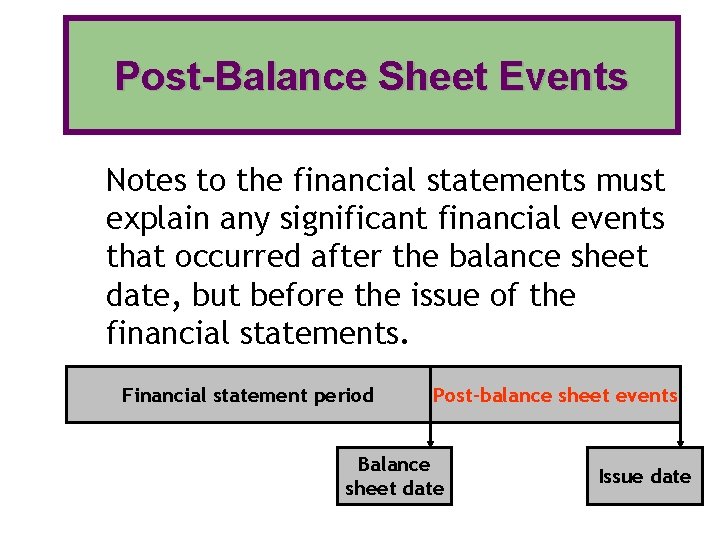 Post-Balance Sheet Events

Notes to the financial statements must explain any significant financial events that occurred after the balance sheet date, but before the issue of the financial statements.

Financial statement period

Post-balance sheet events

Balance sheet date

Issue date